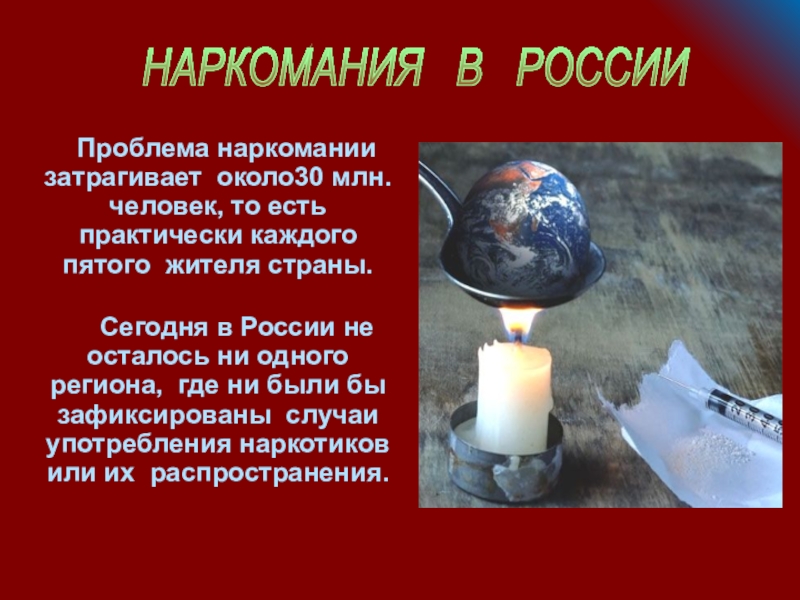 НАРКОМАНИЯ В РОССИИ

Проблема наркомании затрагивает около30 млн. человек, то есть практически каждого пятого жителя страны.

Сегодня в России не осталось ни одного региона, где ни были бы зафиксированы случаи употребления наркотиков или их распространения.